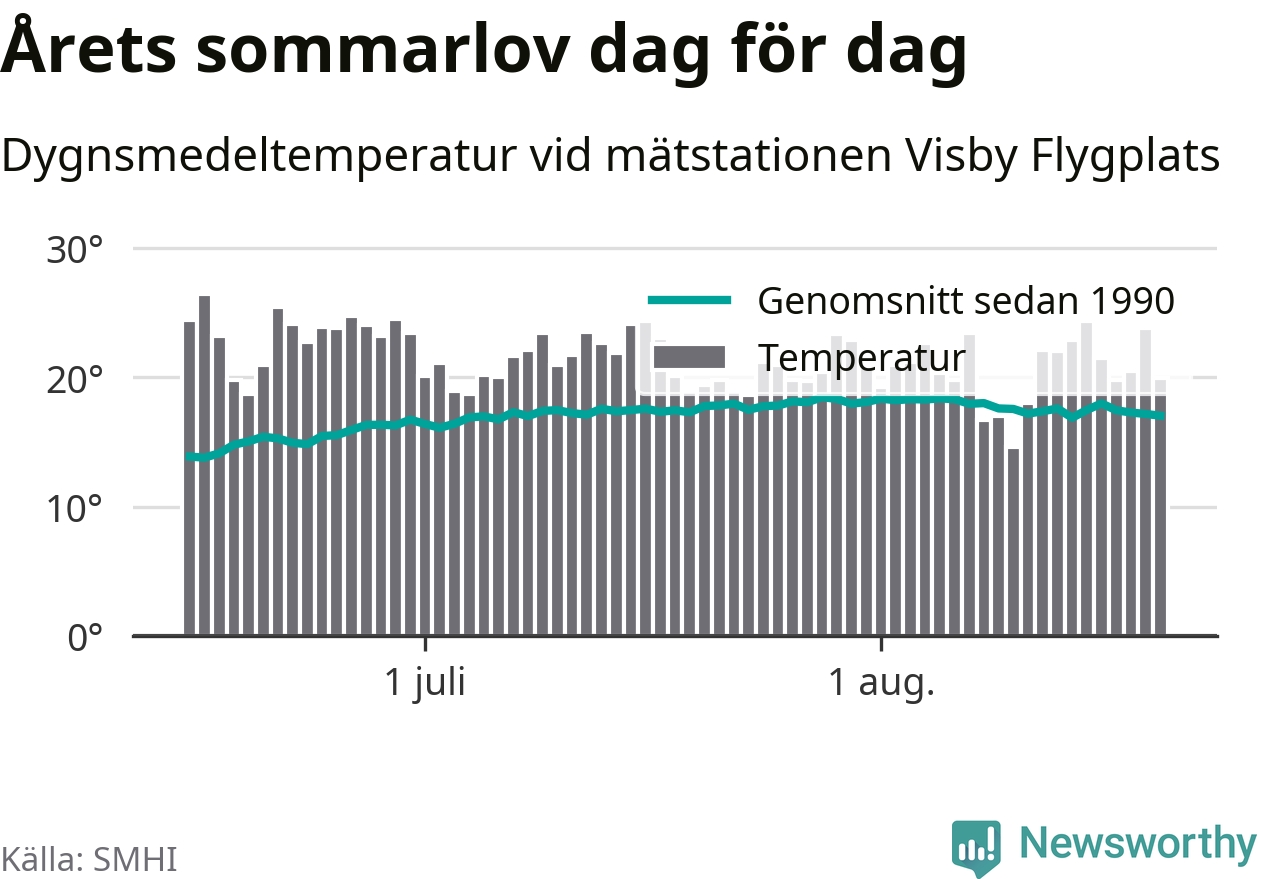 Årets sommarlov dag för dag

Dygnsmedeltemperatur vid mätstationen Visby Flygplats

30°
20°
10°
0°

Genomsnitt sedan 1990
Temperatur

1 juli
1 aug.

Källa: SMHI

Newsworthy